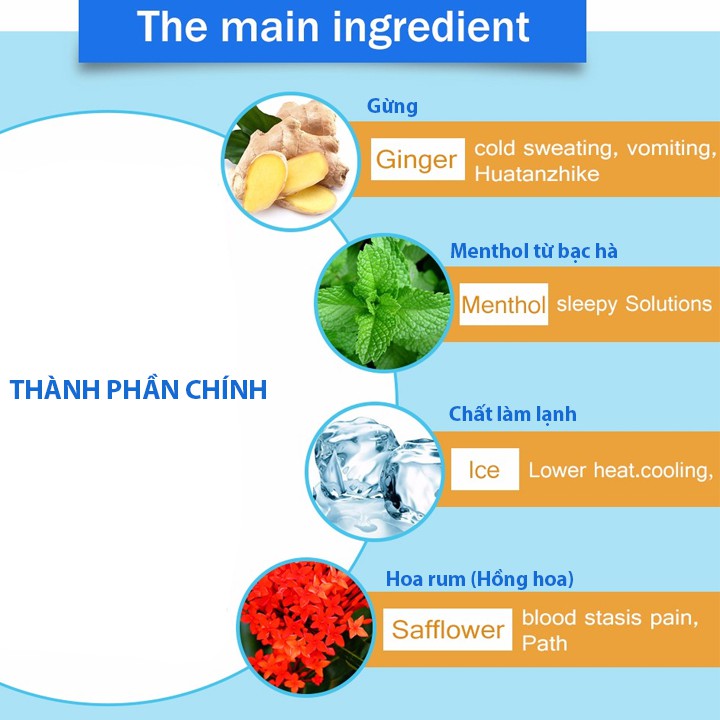 The main ingredient

THÀNH PHẦN CHÍNH

Gừng

Ginger cold sweating, vomiting, Huatanzhike

Menthol từ bạc hà

Menthol sleepy Solutions

Chất làm lạnh

Ice Lower heat.cooling,

Hoa rum (Hồng hoa)

Safflower blood stasis pain, Path